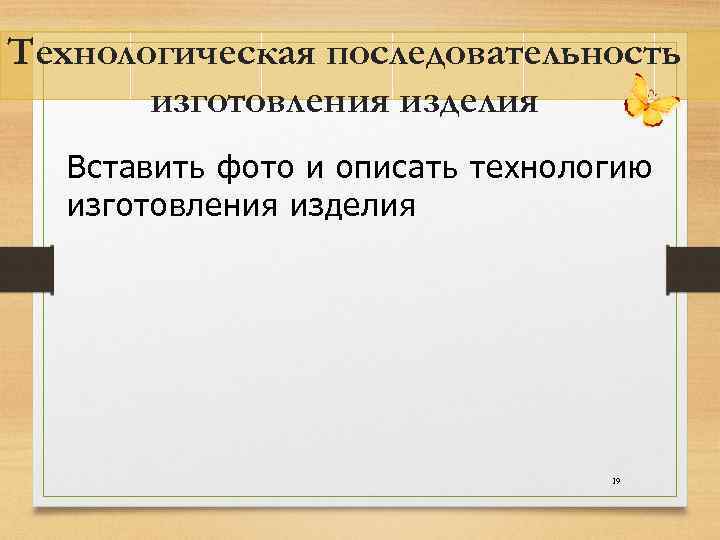 Технологическая последовательность изготовления изделия

Вставить фото и описать технологию изготовления изделия

19